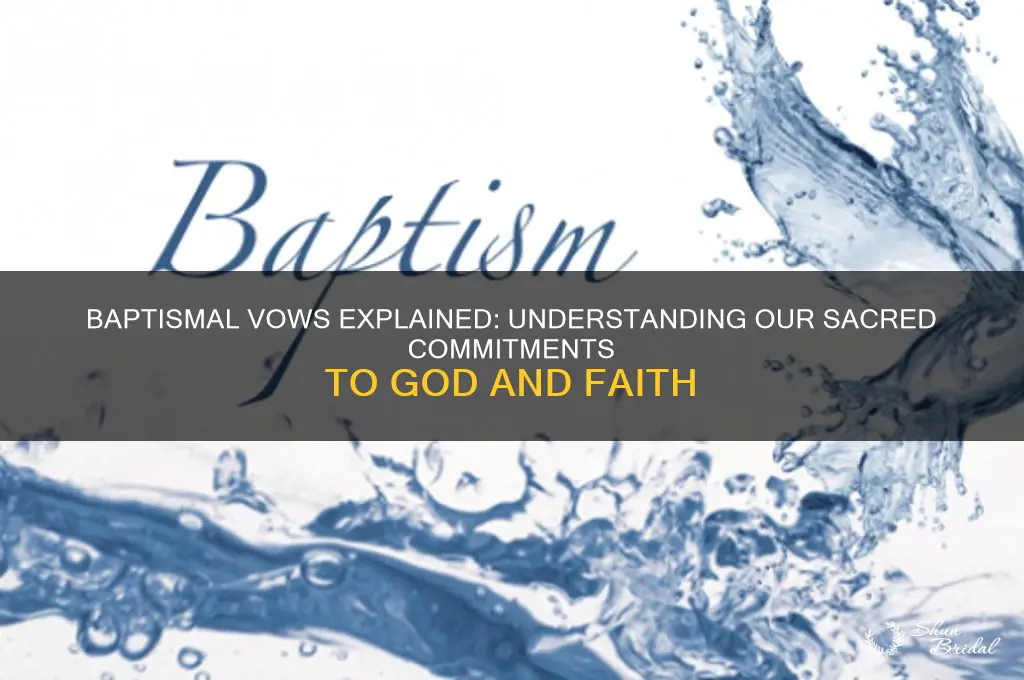 Baptism

BAPTISMAL VOWS EXPLAINED: UNDERSTANDING OUR SACRED COMMITMENTS TO GOD AND FAITH

Shun Bridal